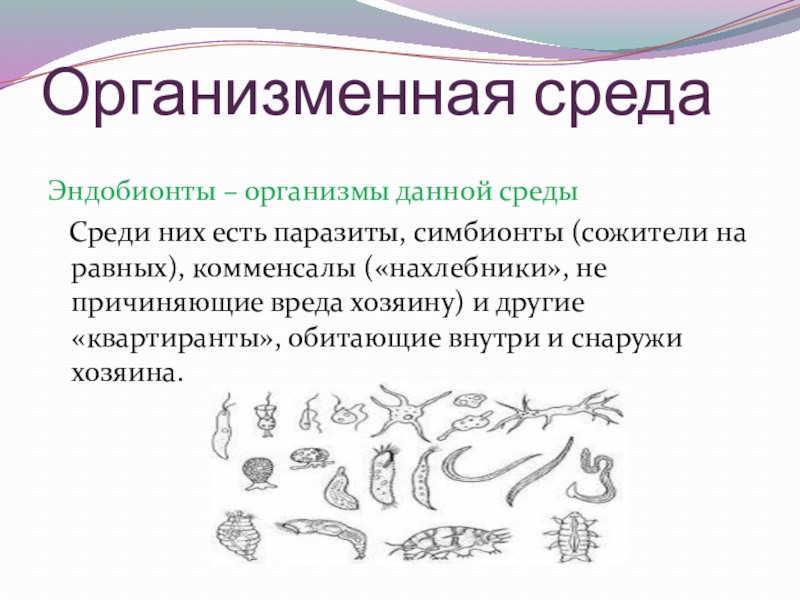 Организменная среда

Эндобионты – организмы данной среды

Среди них есть паразиты, симбионты (сожители на равных), комменсалы («нахлебники», не причиняющие вреда хозяину) и другие «квартиранты», обитающие внутри и снаружи хозяина.